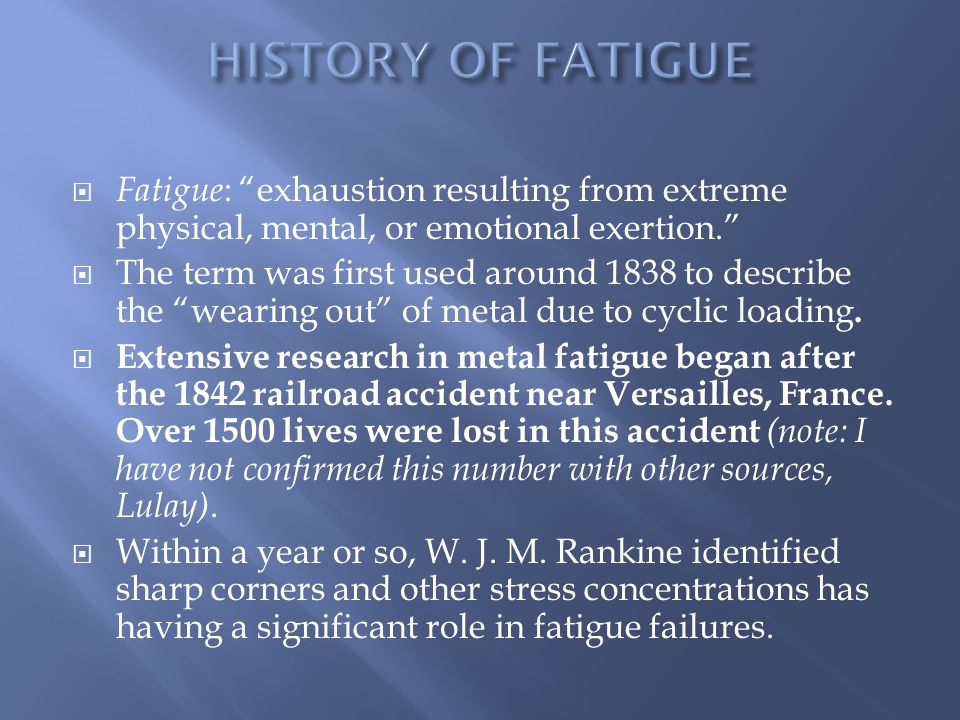 HISTORY OF FATIGUE

Fatigue: “exhaustion resulting from extreme physical, mental, or emotional exertion.”

The term was first used around 1838 to describe the “wearing out” of metal due to cyclic loading.

Extensive research in metal fatigue began after the 1842 railroad accident near Versailles, France. Over 1500 lives were lost in this accident (note: I have not confirmed this number with other sources, Lulay).

Within a year or so, W. J. M. Rankine identified sharp corners and other stress concentrations has having a significant role in fatigue failures.